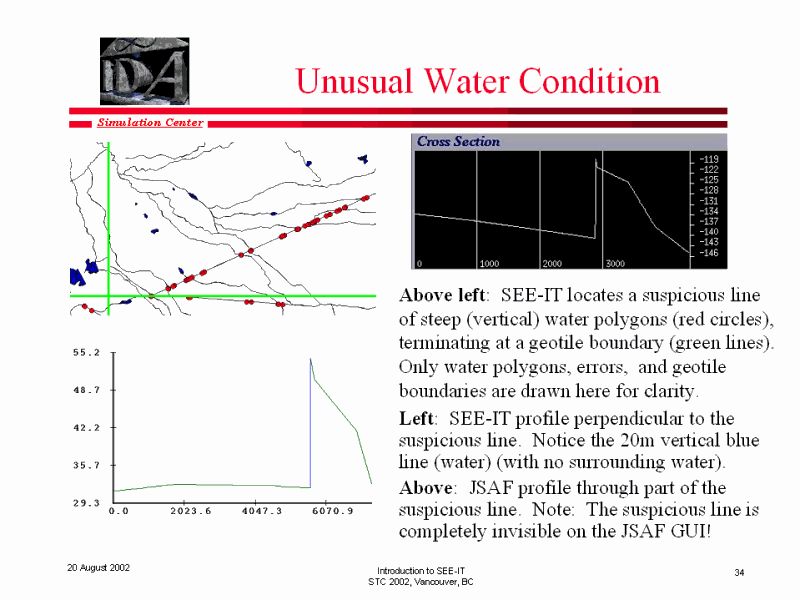 IDA

Unusual Water Condition

Simulation Center

Cross Section

-119
-122
-125
-128
-131
-134
-137
-140
-143
-146

0 1000 2000 3000

55.2
48.7
42.2
35.7
29.3
0.0 2023.6 4047.3 6070.9

**Above left**: SEE-IT locates a suspicious line of steep (vertical) water polygons (red circles), terminating at a geotile boundary (green lines). Only water polygons, errors, and geotile boundaries are drawn here for clarity.

**Left**: SEE-IT profile perpendicular to the suspicious line. Notice the 20m vertical blue line (water) (with no surrounding water).

**Above**: JSAF profile through part of the suspicious line. Note: The suspicious line is completely invisible on the JSAF GUI!

20 August 2002

Introduction to SEE-IT
STC 2002, Vancouver, BC

34